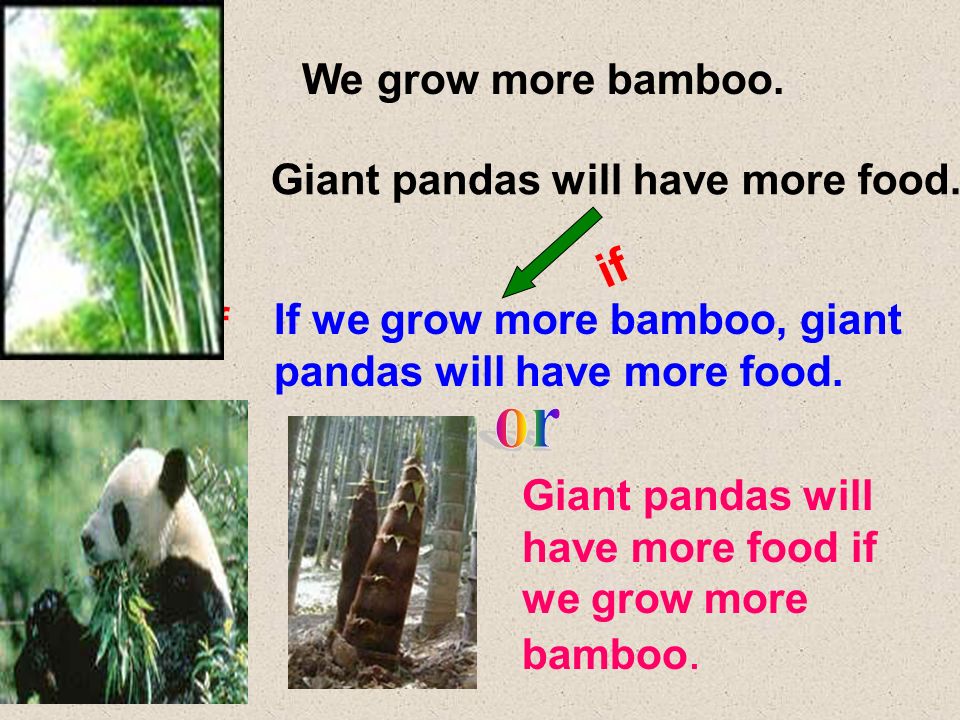 We grow more bamboo.

Giant pandas will have more food.

if

If we grow more bamboo, giant pandas will have more food.

or

Giant pandas will have more food if we grow more bamboo.